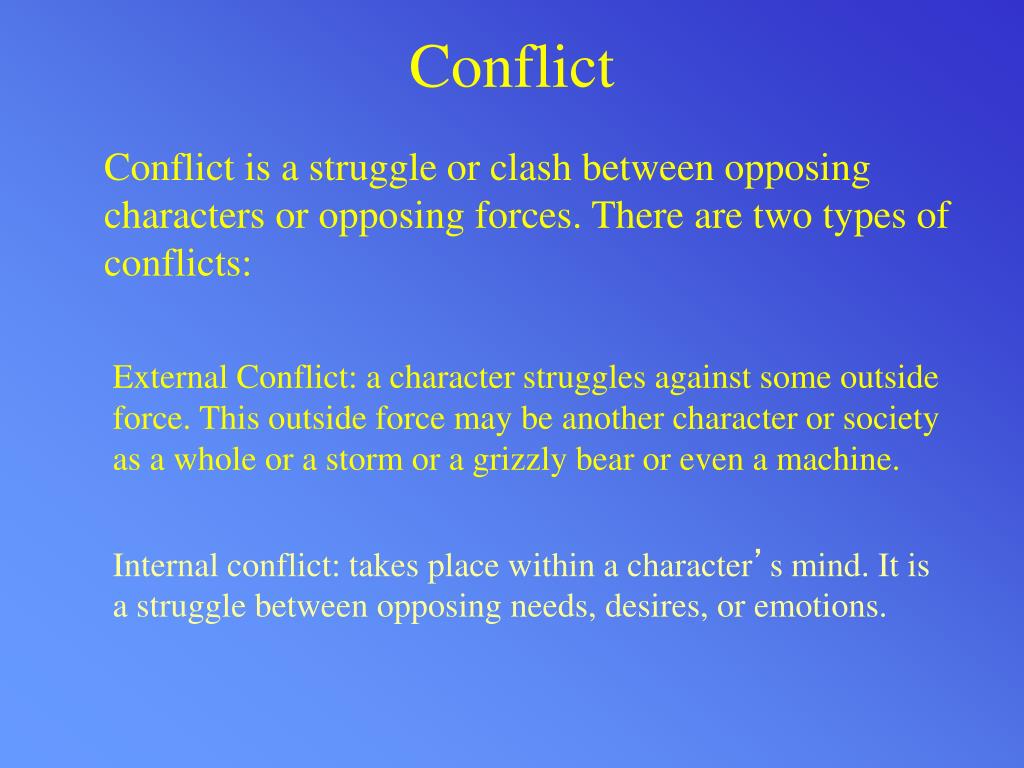 Conflict

Conflict is a struggle or clash between opposing characters or opposing forces. There are two types of conflicts:

External Conflict: a character struggles against some outside force. This outside force may be another character or society as a whole or a storm or a grizzly bear or even a machine.

Internal conflict: takes place within a character’s mind. It is a struggle between opposing needs, desires, or emotions.